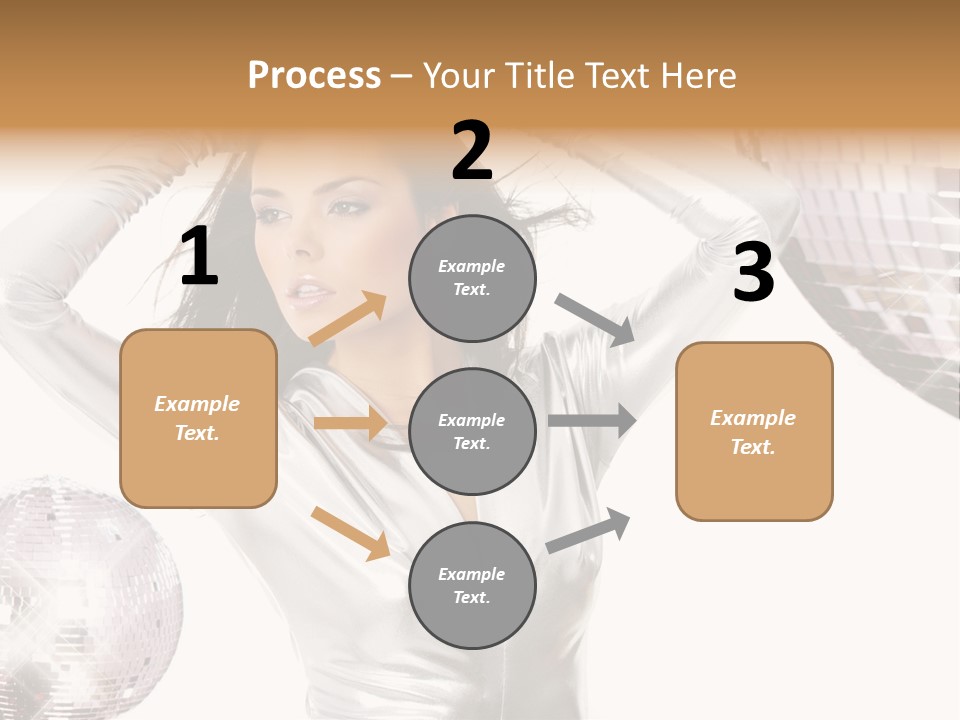 Process – Your Title Text Here

1

Example Text.

2

Example Text.

Example Text.

Example Text.

3

Example Text.